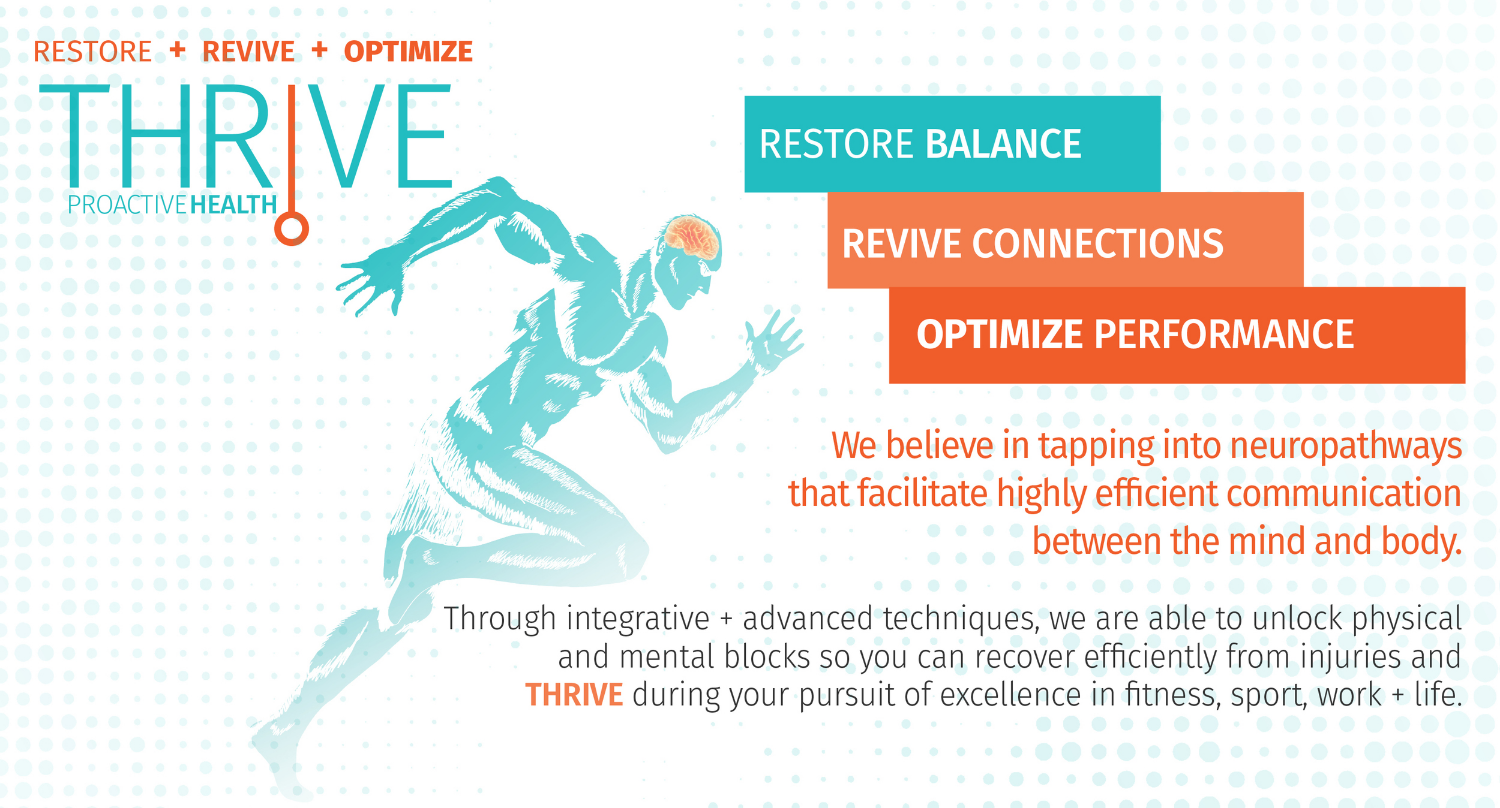 RESTORE + REVIVE + OPTIMIZE

THRIVE
PROACTIVE HEALTH

RESTORE BALANCE

REVIVE CONNECTIONS

OPTIMIZE PERFORMANCE

We believe in tapping into neuropathways that facilitate highly efficient communication between the mind and body.

Through integrative + advanced techniques, we are able to unlock physical and mental blocks so you can recover efficiently from injuries and THRIVE during your pursuit of excellence in fitness, sport, work + life.